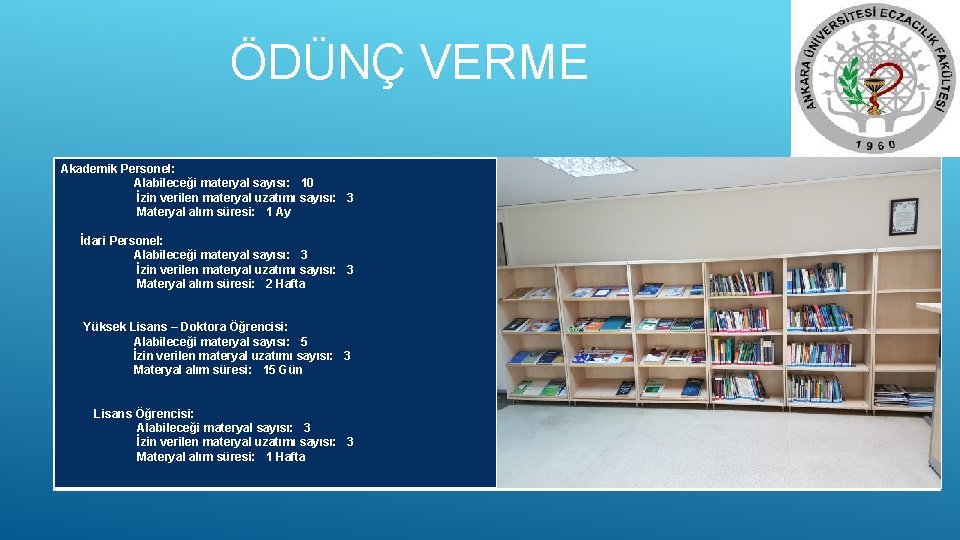 ÖDÜNÇ VERME

ANKARA ÜNİVERSİTESİ ECZACILIK FAKÜLTESİ
1960

Akademik Personel:
Alabileceği materyal sayısı: 10
İzin verilen materyal uzatımı sayısı: 3
Materyal alım süresi: 1 Ay

İdari Personel:
Alabileceği materyal sayısı: 3
İzin verilen materyal uzatımı sayısı: 3
Materyal alım süresi: 2 Hafta

Yüksek Lisans – Doktora Öğrencisi:
Alabileceği materyal sayısı: 5
İzin verilen materyal uzatımı sayısı: 3
Materyal alım süresi: 15 Gün

Lisans Öğrencisi:
Alabileceği materyal sayısı: 3
İzin verilen materyal uzatımı sayısı: 3
Materyal alım süresi: 1 Hafta